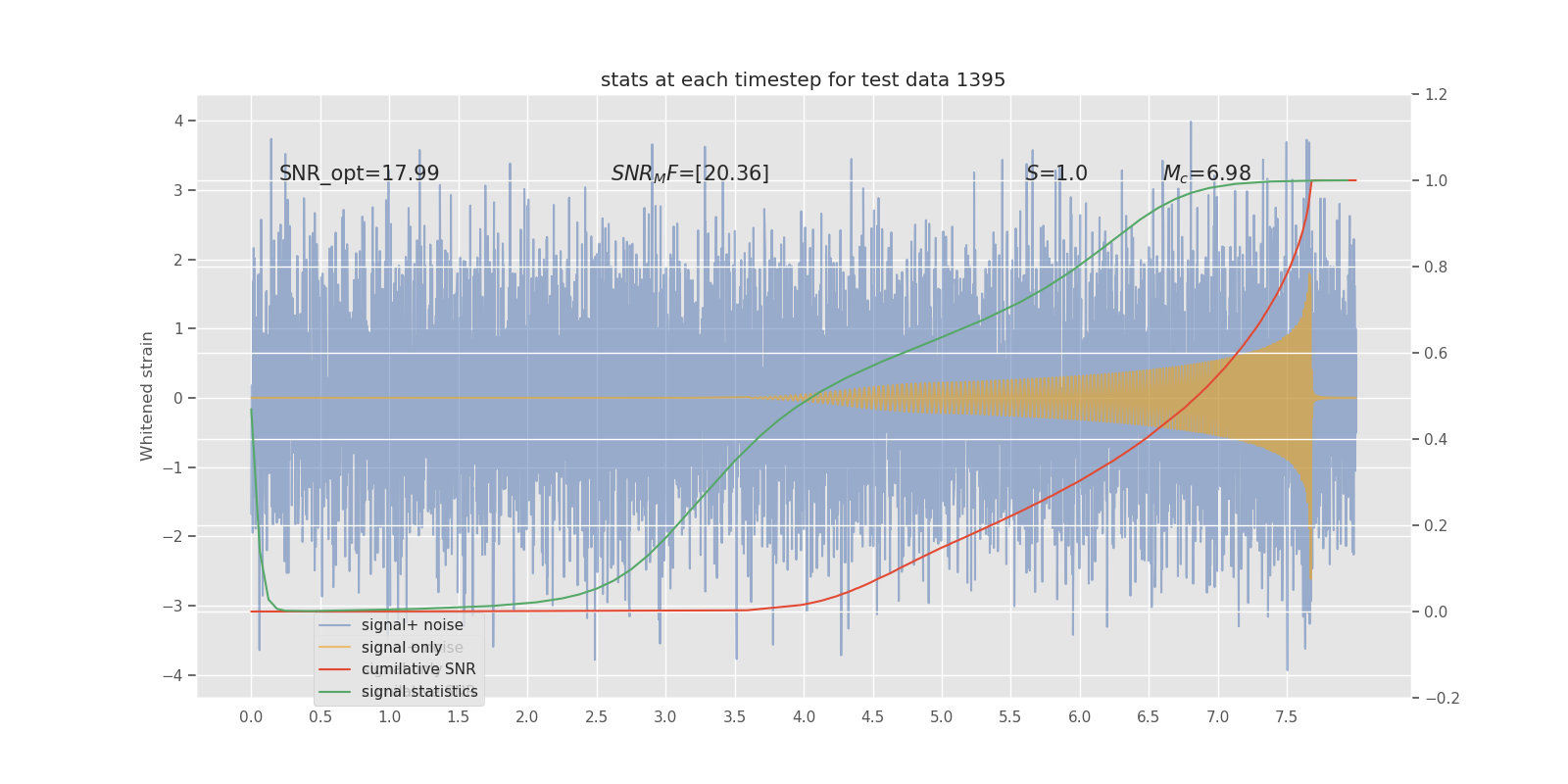 stats at each timestep for test data 1395

SNR_opt=17.99

$SNR_MF$=[20.36]

$S$=1.0

$M_c$=6.98

Whitened strain

4
3
2
1
0
−1
−2
−3
−4

1.2
1.0
0.8
0.6
0.4
0.2
0.0
−0.2

0.0 0.5 1.0 1.5 2.0 2.5 3.0 3.5 4.0 4.5 5.0 5.5 6.0 6.5 7.0 7.5

signal+ noise
signal only
cumilative SNR
signal statistics